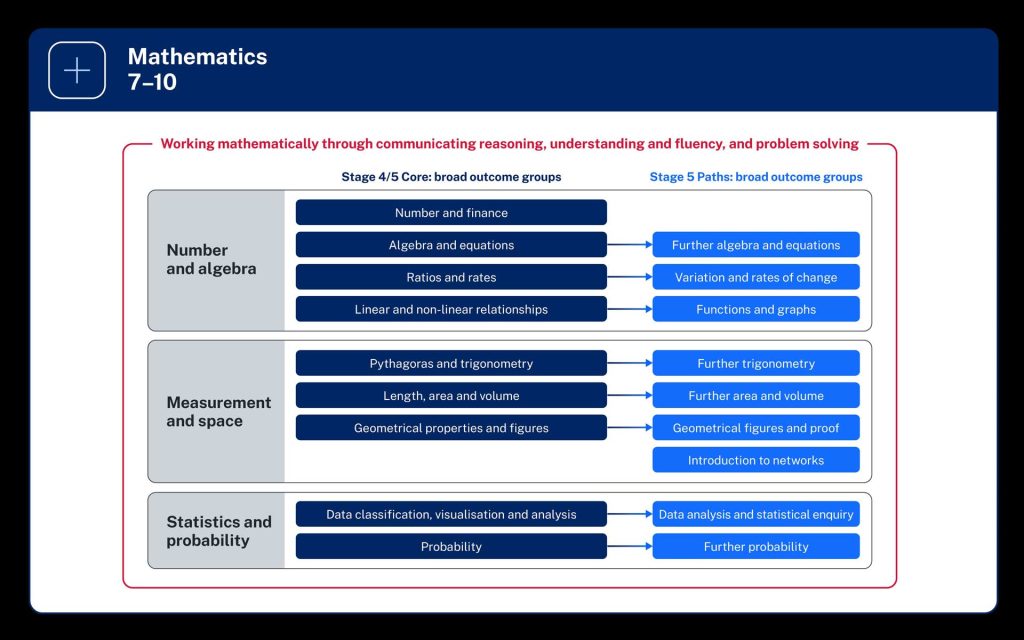 Mathematics
7–10

Working mathematically through communicating reasoning, understanding and fluency, and problem solving

Stage 4/5 Core: broad outcome groups

Stage 5 Paths: broad outcome groups

Number and algebra

Number and finance

Algebra and equations

Further algebra and equations

Ratios and rates

Variation and rates of change

Linear and non-linear relationships

Functions and graphs

Measurement and space

Pythagoras and trigonometry

Further trigonometry

Length, area and volume

Further area and volume

Geometrical properties and figures

Geometrical figures and proof

Introduction to networks

Statistics and probability

Data classification, visualisation and analysis

Data analysis and statistical enquiry

Probability

Further probability